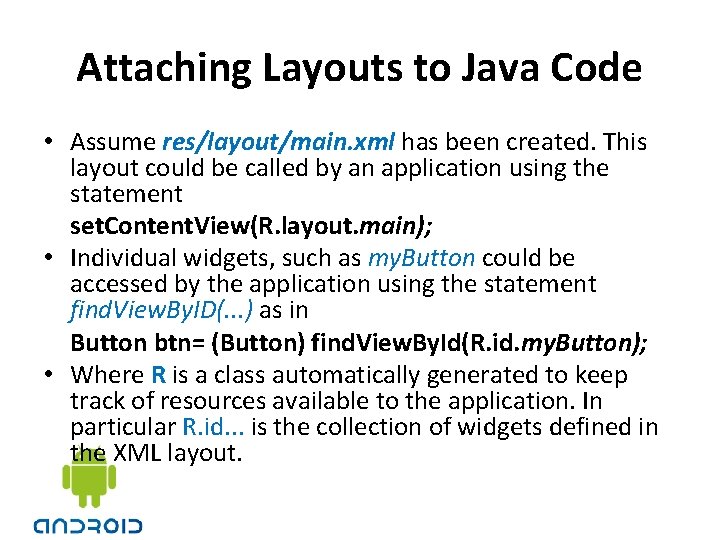 Attaching Layouts to Java Code

• Assume res/layout/main.xml has been created. This layout could be called by an application using the statement

setContentView(R.layout.main);

• Individual widgets, such as myButton could be accessed by the application using the statement findViewByID(...) as in

Button btn= (Button) findViewById(R.id.myButton);

• Where R is a class automatically generated to keep track of resources available to the application. In particular R.id... is the collection of widgets defined in the XML layout.

ANDROID